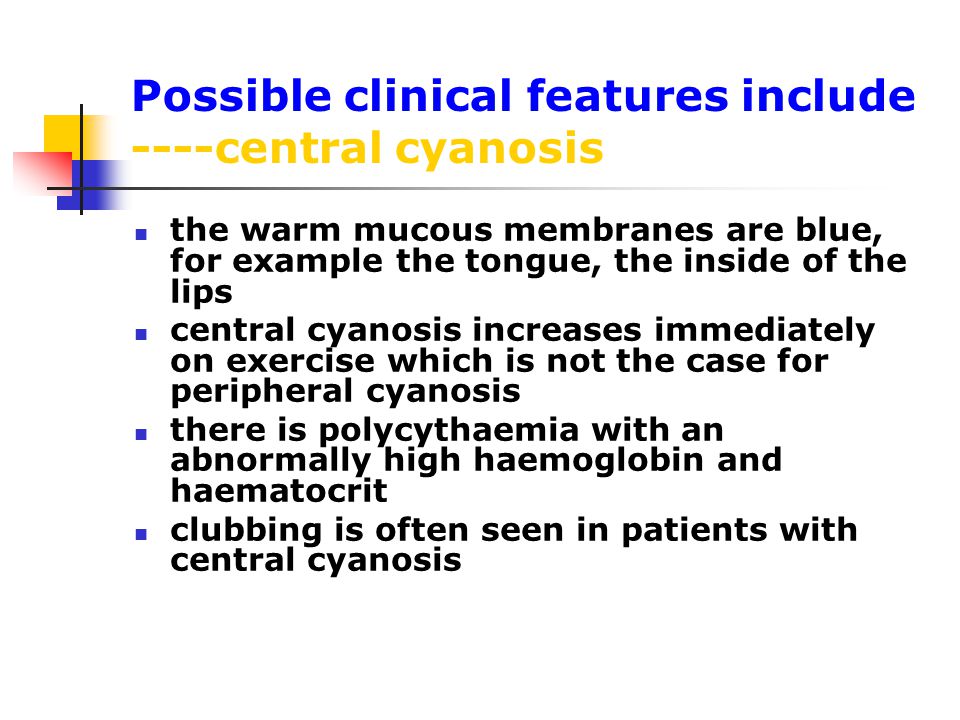 Possible clinical features include ----central cyanosis

- the warm mucous membranes are blue, for example the tongue, the inside of the lips
- central cyanosis increases immediately on exercise which is not the case for peripheral cyanosis
- there is polycythaemia with an abnormally high haemoglobin and haematocrit
- clubbing is often seen in patients with central cyanosis